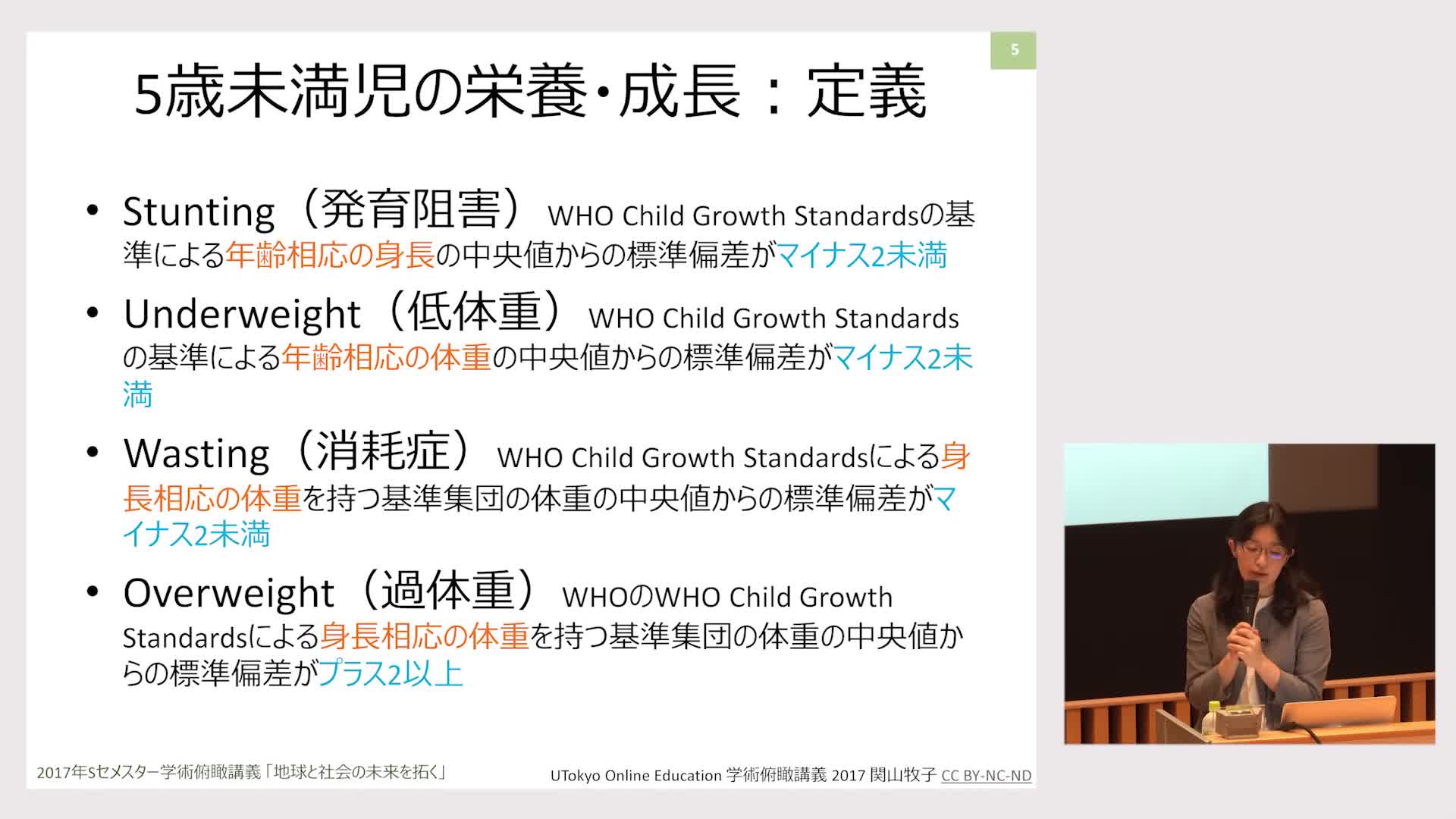 5

5歳未満児の栄養・成長：定義

• Stunting（発育阻害） WHO Child Growth Standardsの基準による年齢相応の身長の中央値からの標準偏差がマイナス2未満

• Underweight（低体重） WHO Child Growth Standardsの基準による年齢相応の体重の中央値からの標準偏差がマイナス2未満

• Wasting（消耗症） WHO Child Growth Standardsによる身長相応の体重を持つ基準集団の体重の中央値からの標準偏差がマイナス2未満

• Overweight（過体重） WHOのWHO Child Growth Standardsによる身長相応の体重を持つ基準集団の体重の中央値からの標準偏差がプラス2以上

2017年Sセメスター学術俯瞰講義「地球と社会の未来を拓く」

UTokyo Online Education 学術俯瞰講義 2017 関山牧子 CC BY-NC-ND